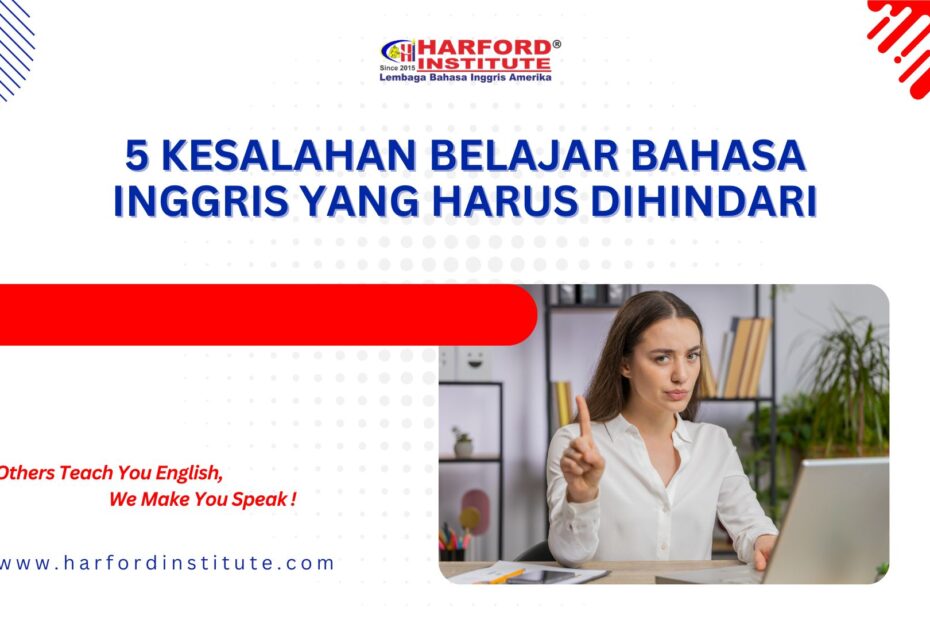 HARFORD®
INSTITUTE
Since 2015
Lembaga Bahasa Inggris Amerika

5 KESALAHAN BELAJAR BAHASA INGGRIS YANG HARUS DIHINDARI

Others Teach You English,
We Make You Speak !

www.harfordinstitute.com